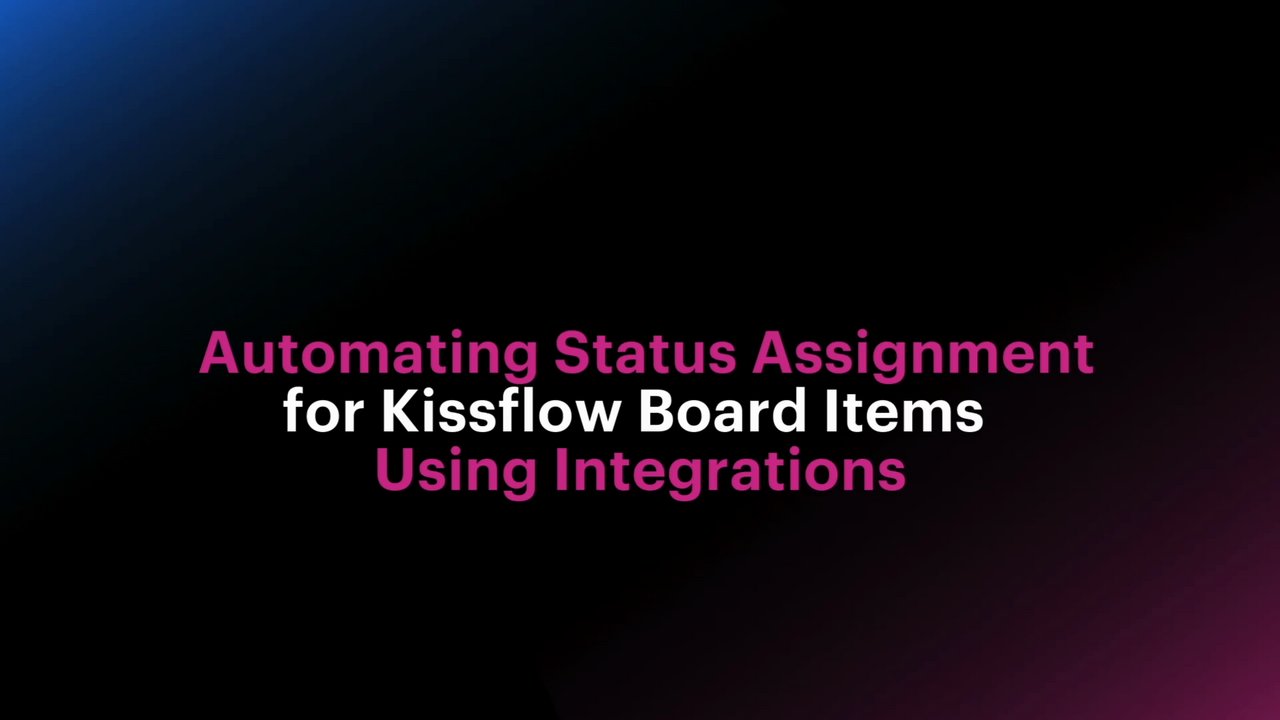 Automating Status Assignment
for Kissflow Board Items
Using Integrations